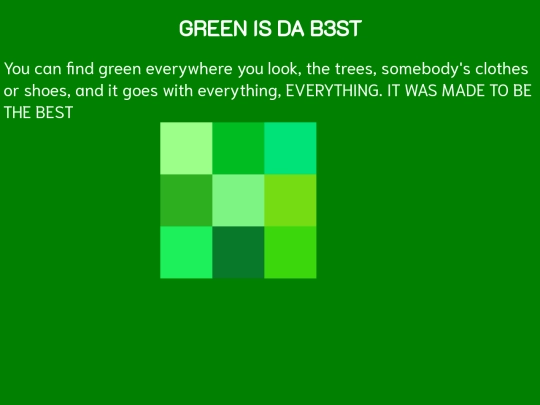 GREEN IS DA B3ST

You can find green everywhere you look, the trees, somebody's clothes or shoes, and it goes with everything, EVERYTHING. IT WAS MADE TO BE THE BEST